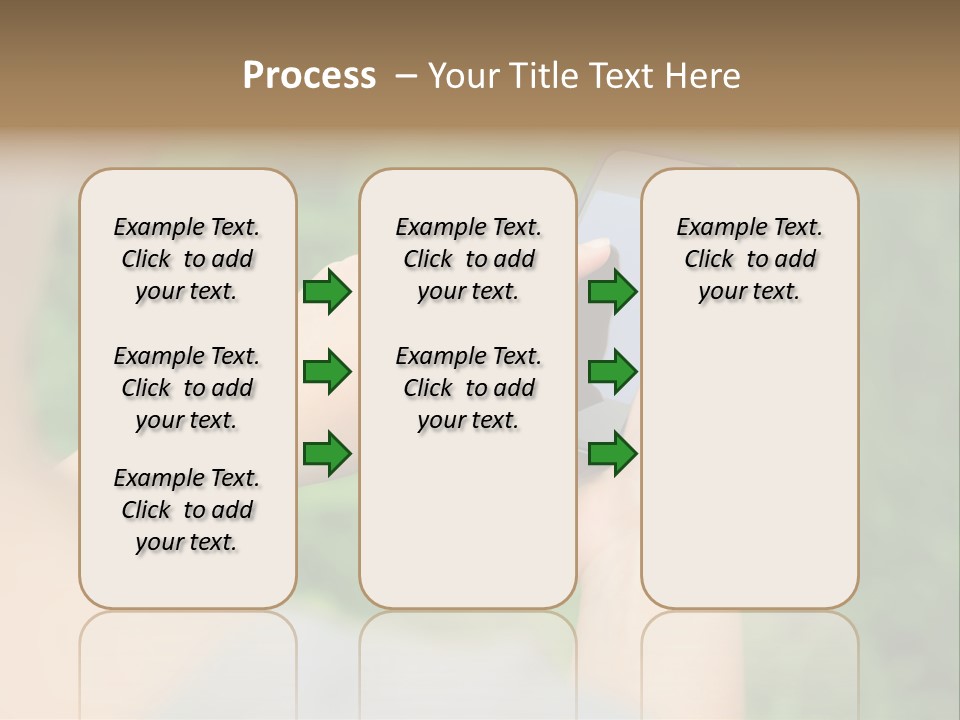 Process – Your Title Text Here

Example Text. Click to add your text.

Example Text. Click to add your text.

Example Text. Click to add your text.

Example Text. Click to add your text.

Example Text. Click to add your text.

Example Text. Click to add your text.